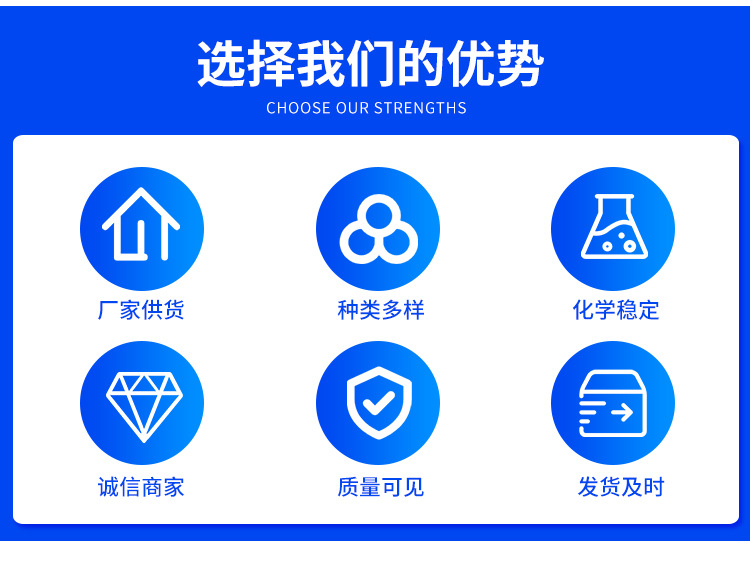 选择我们的优势

CHOOSE OUR STRENGTHS

厂家供货

种类多样

化学稳定

诚信商家

质量可见

发货及时